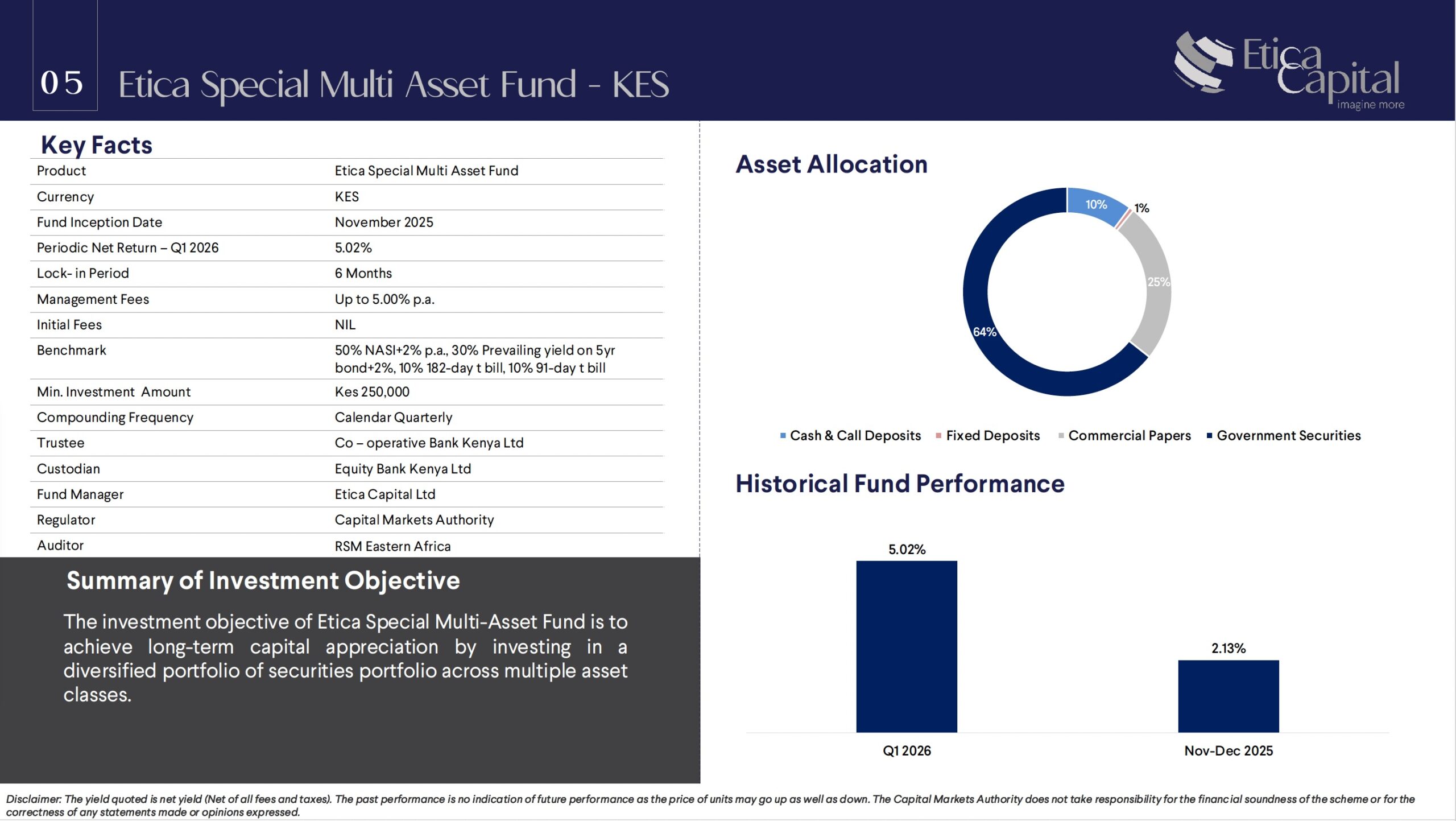 05 Etica Special Multi Asset Fund - KES

Etica Capital imagine more

Key Facts

| Product | Etica Special Multi Asset Fund |
|---|---|
| Currency | KES |
| Fund Inception Date | November 2025 |
| Periodic Net Return – Q1 2026 | 5.02% |
| Lock- in Period | 6 Months |
| Management Fees | Up to 5.00% p.a. |
| Initial Fees | NIL |
| Benchmark | 50% NASI+2% p.a., 30% Prevailing yield on 5yr bond+2%, 10% 182-day t bill, 10% 91-day t bill |
| Min. Investment Amount | Kes 250,000 |
| Compounding Frequency | Calendar Quarterly |
| Trustee | Co – operative Bank Kenya Ltd |
| Custodian | Equity Bank Kenya Ltd |
| Fund Manager | Etica Capital Ltd |
| Regulator | Capital Markets Authority |
| Auditor | RSM Eastern Africa |

Summary of Investment Objective

The investment objective of Etica Special Multi-Asset Fund is to achieve long-term capital appreciation by investing in a diversified portfolio of securities portfolio across multiple asset classes.

Asset Allocation

10%
1%
25%
64%

Cash & Call Deposits  Fixed Deposits  Commercial Papers  Government Securities

Historical Fund Performance

5.02%
2.13%
Q1 2026
Nov-Dec 2025

Disclaimer: The yield quoted is net yield (Net of all fees and taxes). The past performance is no indication of future performance as the price of units may go up as well as down. The Capital Markets Authority does not take responsibility for the financial soundness of the scheme or for the correctness of any statements made or opinions expressed.